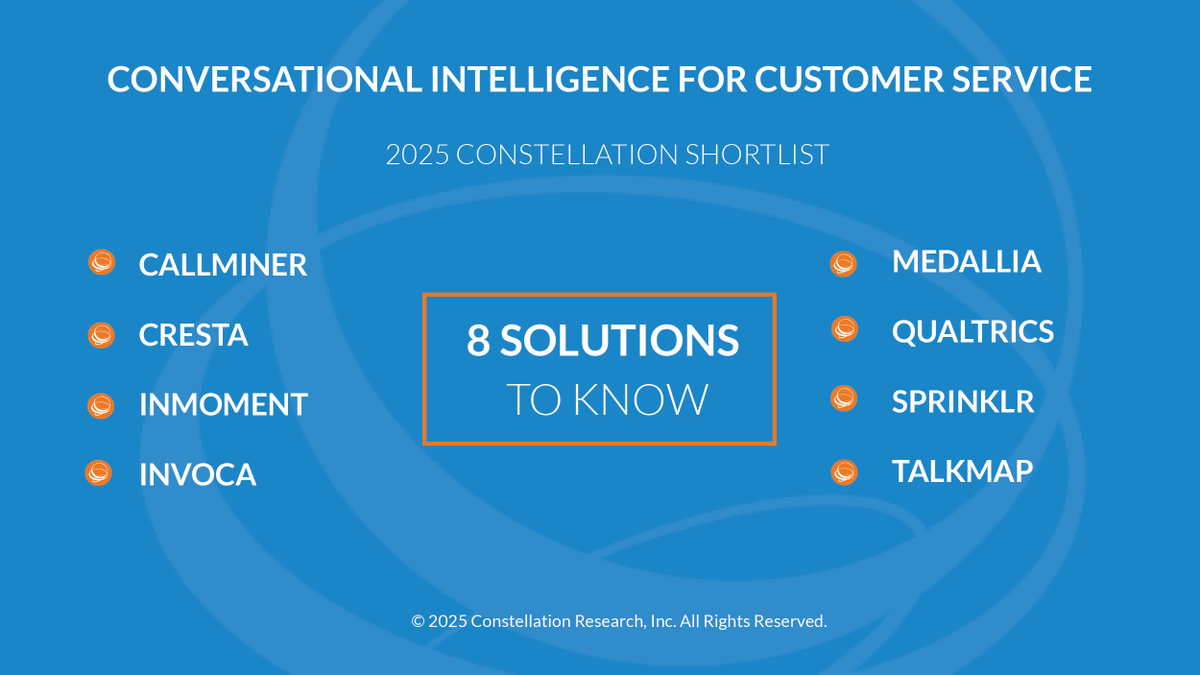 CONVERSATIONAL INTELLIGENCE FOR CUSTOMER SERVICE

2025 CONSTELLATION SHORTLIST

CALLMINER

CRESTA

INMOMENT

INVOCA

8 SOLUTIONS
TO KNOW

MEDALLIA

QUALTRICS

SPRINKLR

TALKMAP

© 2025 Constellation Research, Inc. All Rights Reserved.